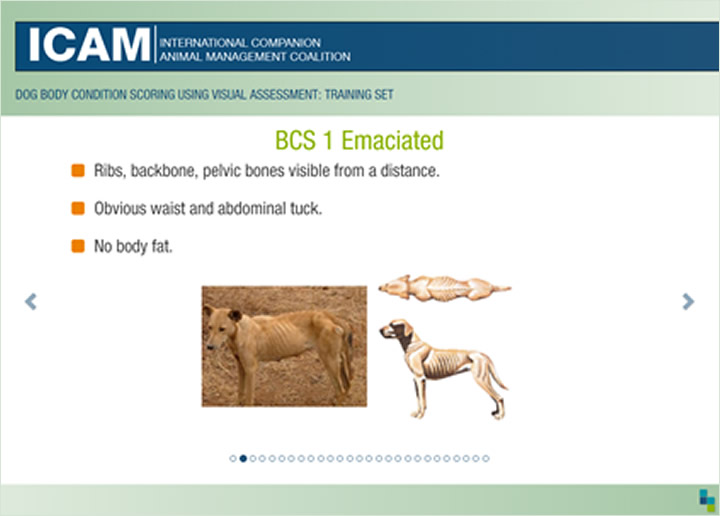 ICAM INTERNATIONAL COMPANION ANIMAL MANAGEMENT COALITION

DOG BODY CONDITION SCORING USING VISUAL ASSESSMENT: TRAINING SET

BCS 1 Emaciated

Ribs, backbone, pelvic bones visible from a distance.

Obvious waist and abdominal tuck.

No body fat.